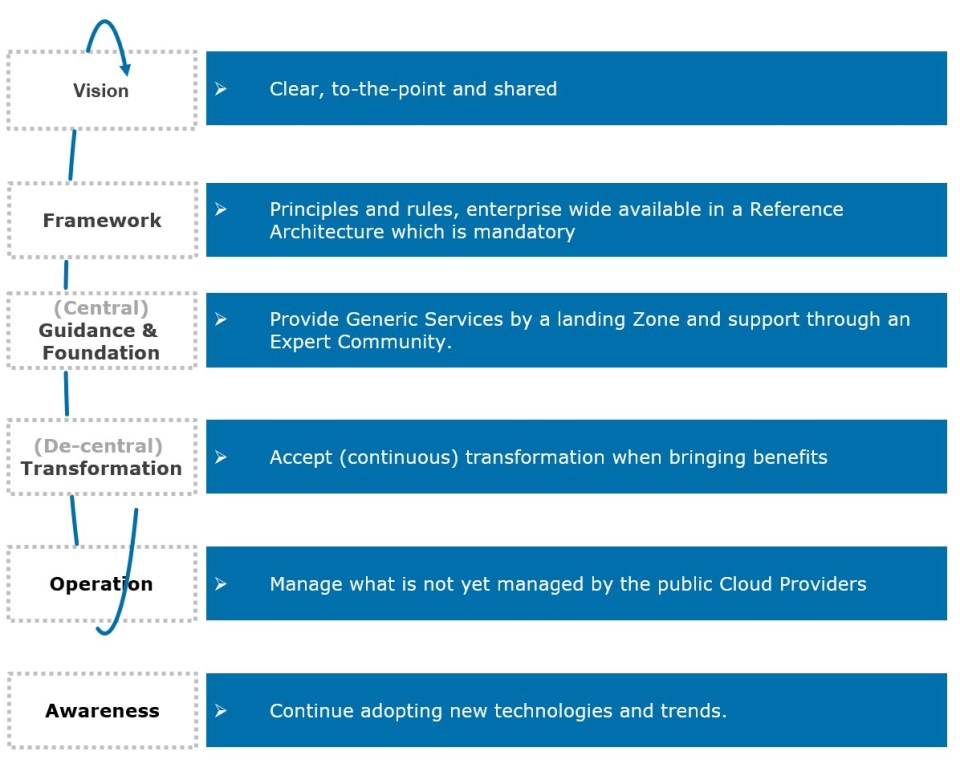 Vision

➢ Clear, to-the-point and shared

Framework

➢ Principles and rules, enterprise wide available in a Reference Architecture which is mandatory

(Central) Guidance & Foundation

➢ Provide Generic Services by a landing Zone and support through an Expert Community.

(De-central) Transformation

➢ Accept (continuous) transformation when bringing benefits

Operation

➢ Manage what is not yet managed by the public Cloud Providers

Awareness

➢ Continue adopting new technologies and trends.